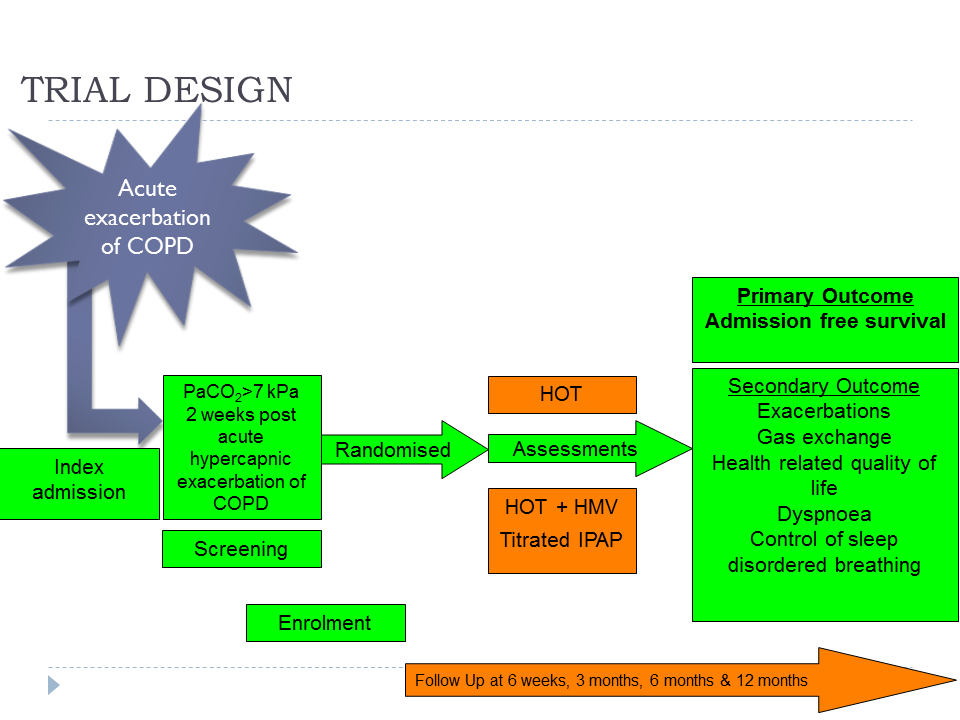 TRIAL DESIGN

Acute exacerbation of COPD

Index admission

$PaCO_2$>7 kPa 2 weeks post acute hypercapnic exacerbation of COPD

Screening

Enrolment

Randomised

HOT

Assessments

HOT + HMV

Titrated IPAP

Primary Outcome
Admission free survival

Secondary Outcome
Exacerbations
Gas exchange
Health related quality of life
Dyspnoea
Control of sleep disordered breathing

Follow Up at 6 weeks, 3 months, 6 months & 12 months